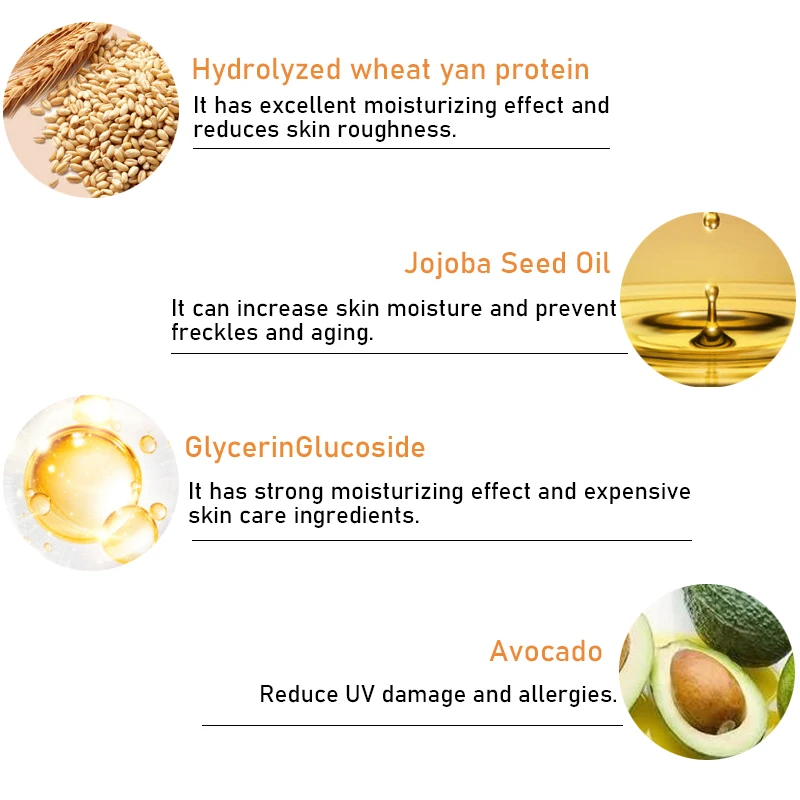 Hydrolyzed wheat yan protein
It has excellent moisturizing effect and reduces skin roughness.

Jojoba Seed Oil
It can increase skin moisture and prevent freckles and aging.

GlycerinGlucoside
It has strong moisturizing effect and expensive skin care ingredients.

Avocado
Reduce UV damage and allergies.